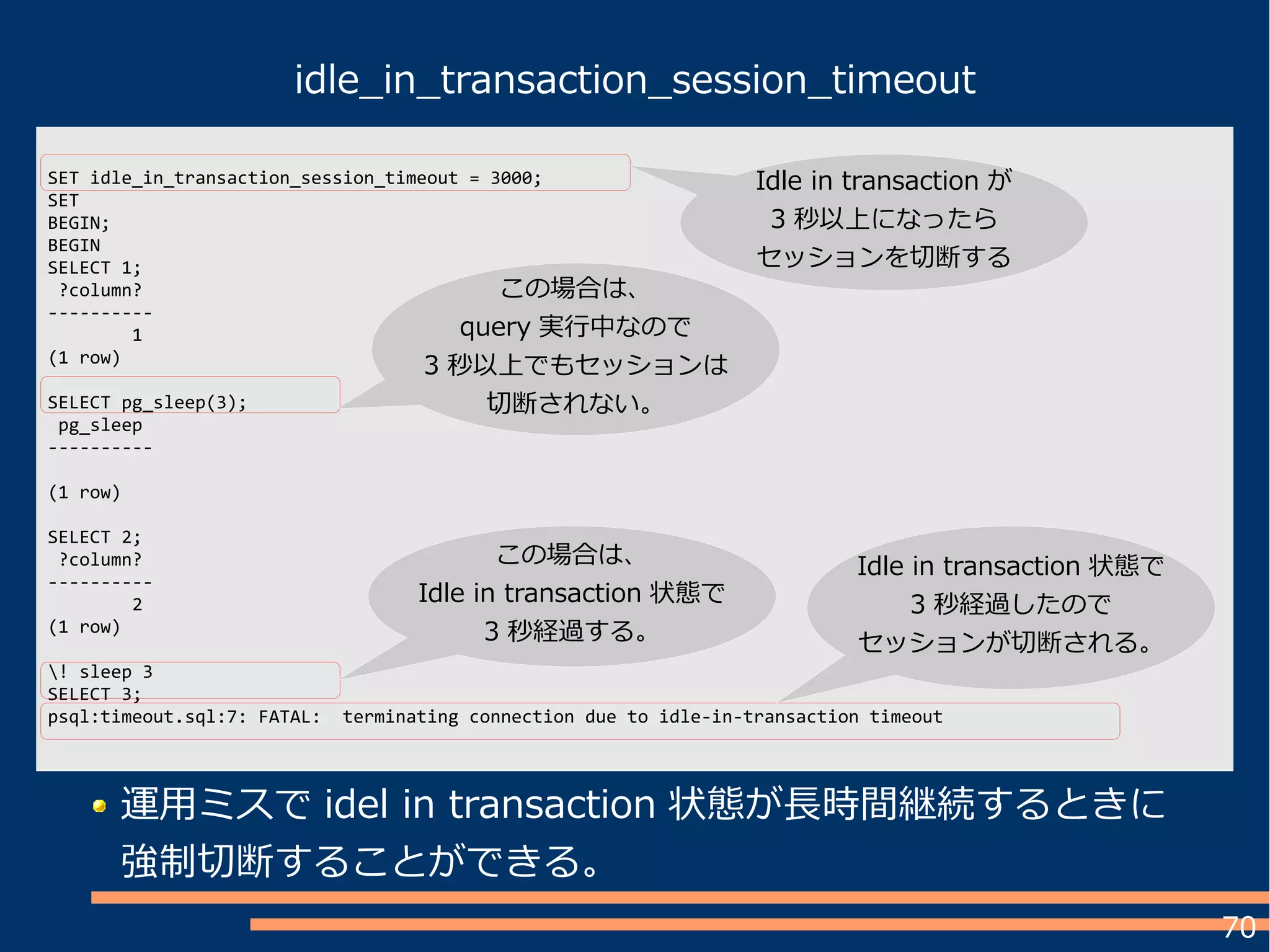 idle_in_transaction_session_timeout

SET idle_in_transaction_session_timeout = 3000;
SET
BEGIN;
BEGIN
SELECT 1;
 ?column?
----------
        1
(1 row)

SELECT pg_sleep(3);
 pg_sleep
----------

(1 row)

SELECT 2;
 ?column?
----------
        2
(1 row)

\! sleep 3
SELECT 3;
psql:timeout.sql:7: FATAL:  terminating connection due to idle-in-transaction timeout

Idle in transaction が 3 秒以上になったら セッションを切断する

この場合は、 query 実行中なので 3 秒以上でもセッションは 切断されない。

この場合は、 Idle in transaction 状態で 3 秒経過する。

Idle in transaction 状態で 3 秒経過したので セッションが切断される。

運用ミスで idel in transaction 状態が長時間継続するときに強制切断することができる。

70